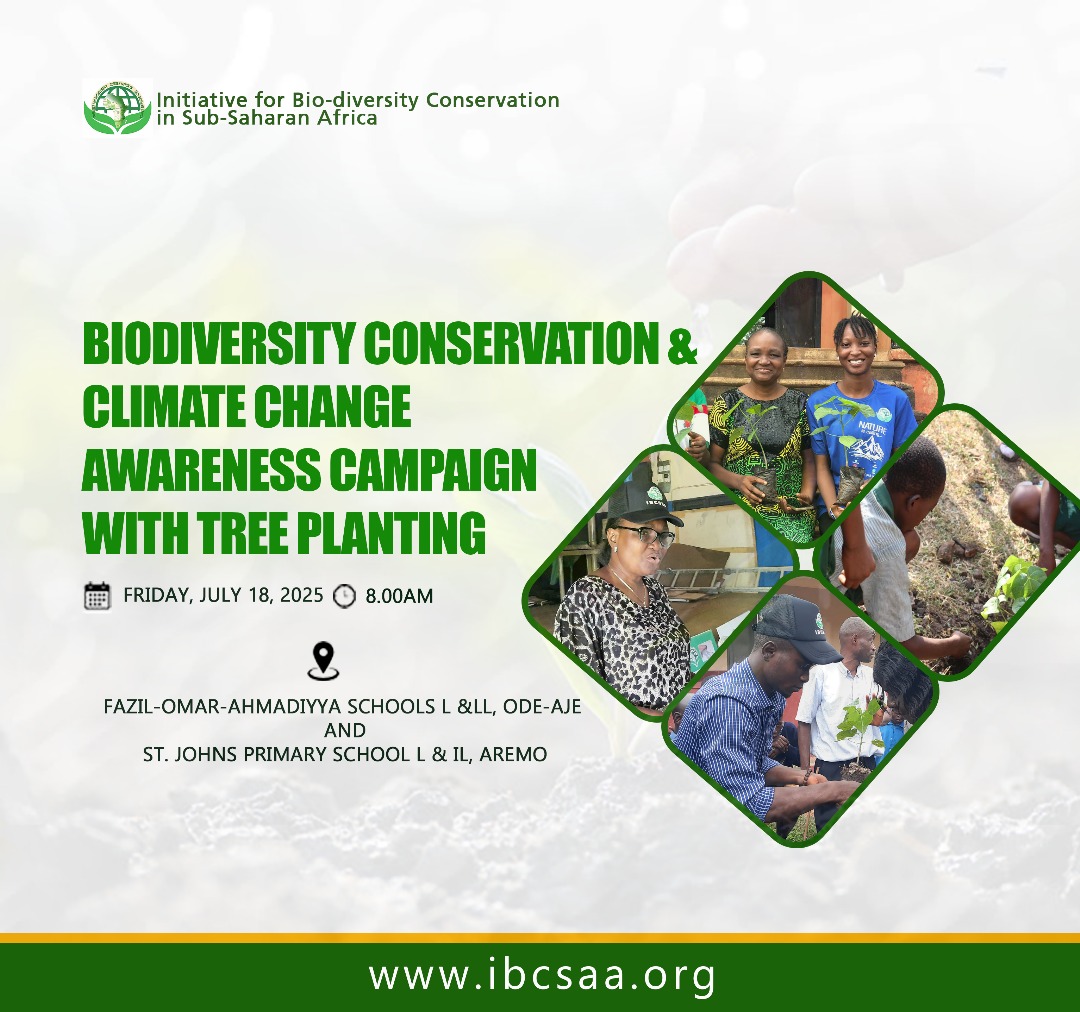 Initiative for Bio-diversity Conservation in Sub-Saharan Africa

BIODIVERSITY CONSERVATION & CLIMATE CHANGE AWARENESS CAMPAIGN WITH TREE PLANTING

FRIDAY, JULY 18, 2025 8.00AM

FAZIL-OMAR-AHMADIYYA SCHOOLS L &LL, ODE-AJE
AND
ST. JOHNS PRIMARY SCHOOL L & IL, AREMO

NATURE

www.ibcsaa.org